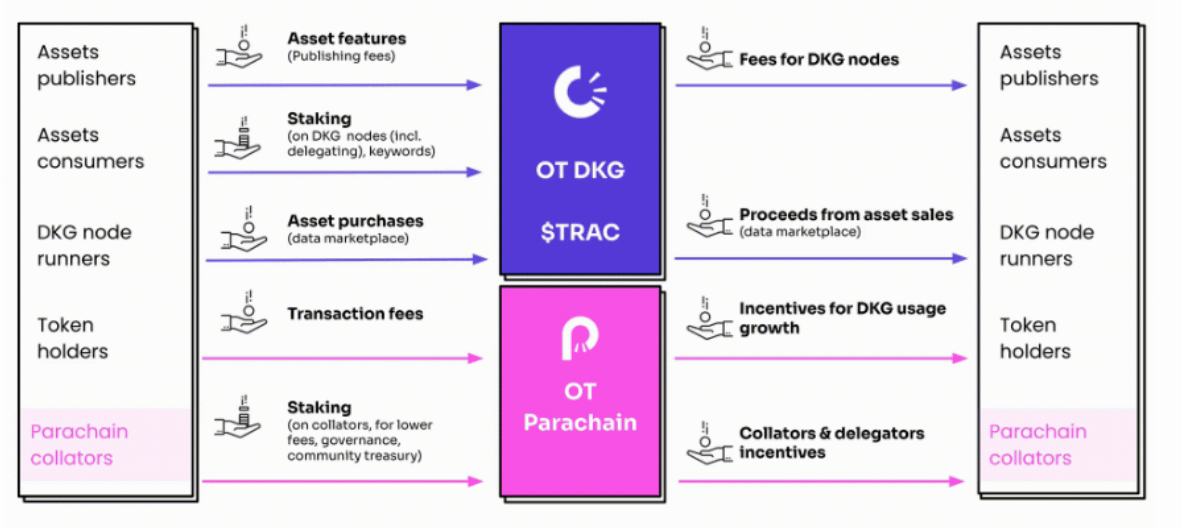 Assets publishers

Assets consumers

DKG node runners

Token holders

Parachain collators

Asset features
(Publishing fees)

Staking
(on DKG nodes (incl. delegating), keywords)

Asset purchases
(data marketplace)

Transaction fees

Staking
(on collators, for lower fees, governance, community treasury)

OT DKG

$TRAC

OT Parachain

Fees for DKG nodes

Proceeds from asset sales
(data marketplace)

Incentives for DKG usage growth

Collators & delegators incentives

Assets publishers

Assets consumers

DKG node runners

Token holders

Parachain collators